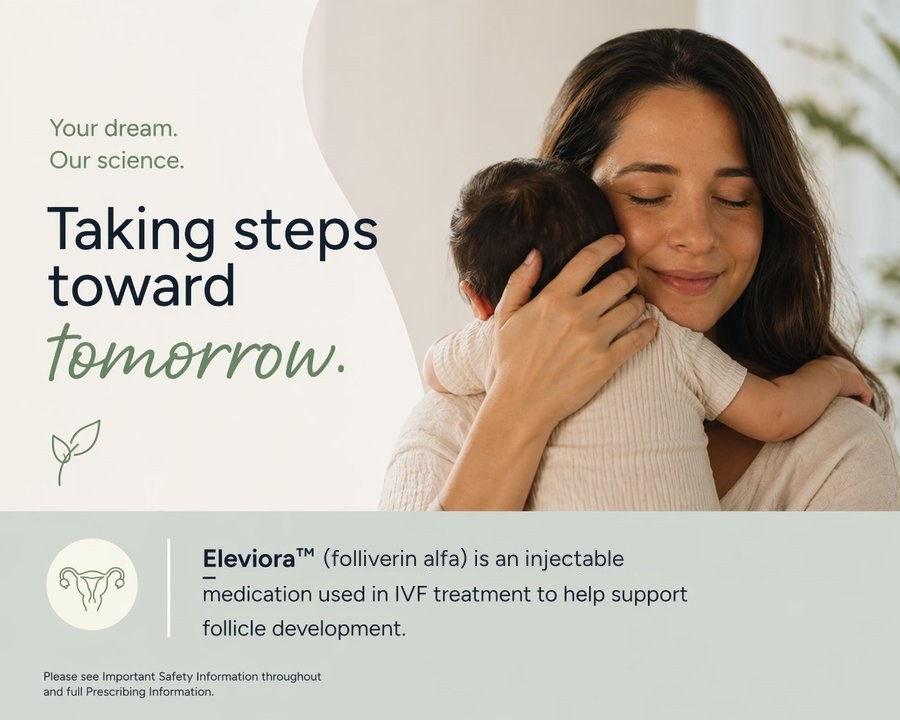 Your dream.
Our science.

Taking steps toward tomorrow.

Eleviora™ (folliverin alfa) is an injectable medication used in IVF treatment to help support follicle development.

Please see Important Safety Information throughout and full Prescribing Information.